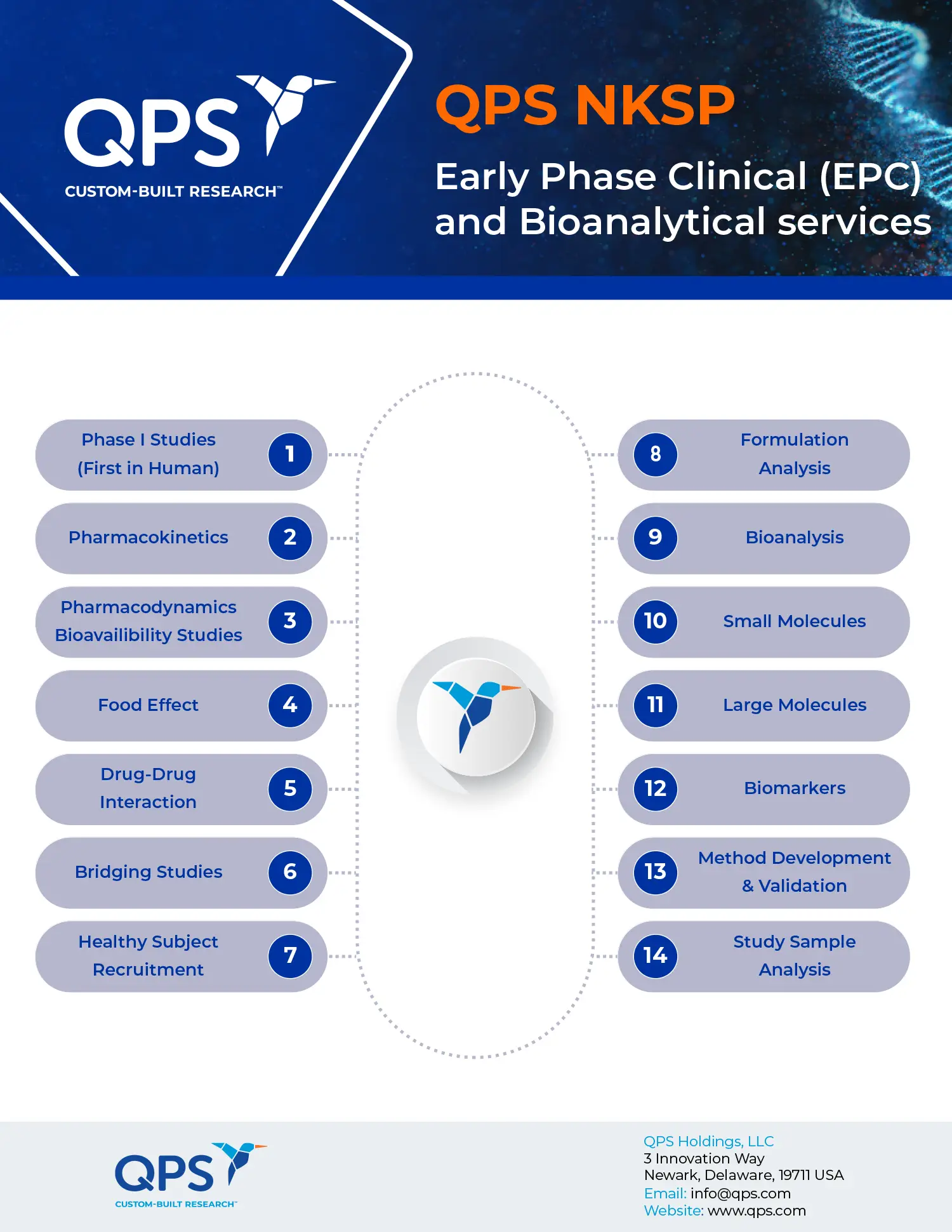 QPS
CUSTOM-BUILT RESEARCH™

QPS NKSP

Early Phase Clinical (EPC) and Bioanalytical services

Phase I Studies (First in Human) 1

Pharmacokinetics 2

Pharmacodynamics Bioavailibility Studies 3

Food Effect 4

Drug-Drug Interaction 5

Bridging Studies 6

Healthy Subject Recruitment 7

8 Formulation Analysis

9 Bioanalysis

10 Small Molecules

11 Large Molecules

12 Biomarkers

13 Method Development & Validation

14 Study Sample Analysis

QPS
CUSTOM-BUILT RESEARCH™

QPS Holdings, LLC
3 Innovation Way
Newark, Delaware, 19711 USA
Email: info@qps.com
Website: www.qps.com